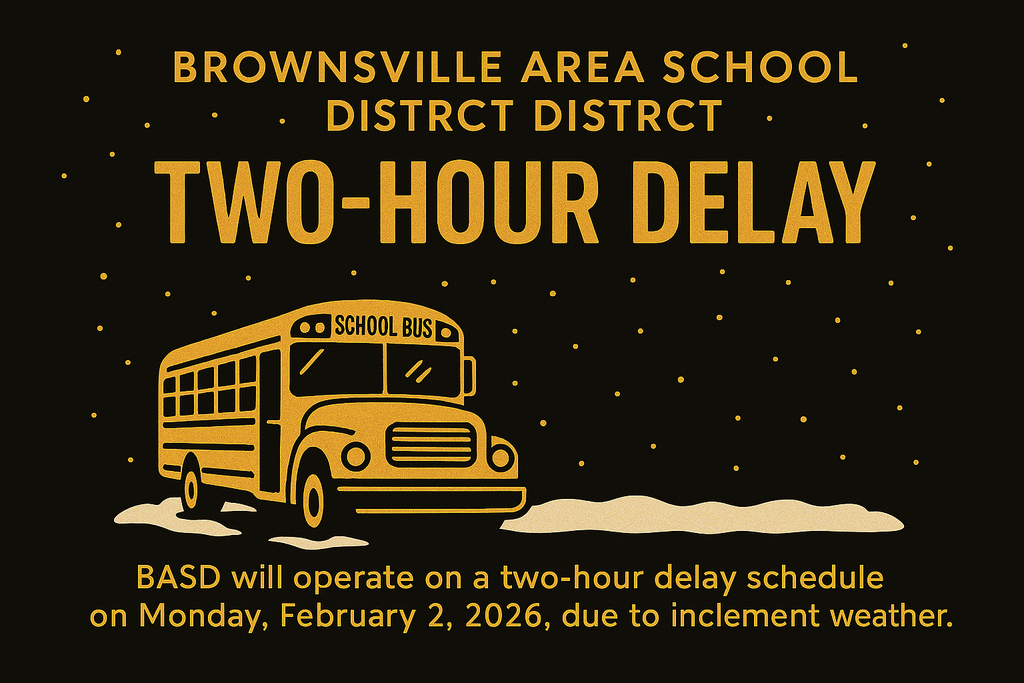 BROWNSVILLE AREA SCHOOL DISTRCT DISTRCT

TWO-HOUR DELAY

SCHOOL BUS

BASD will operate on a two-hour delay schedule on Monday, February 2, 2026, due to inclement weather.